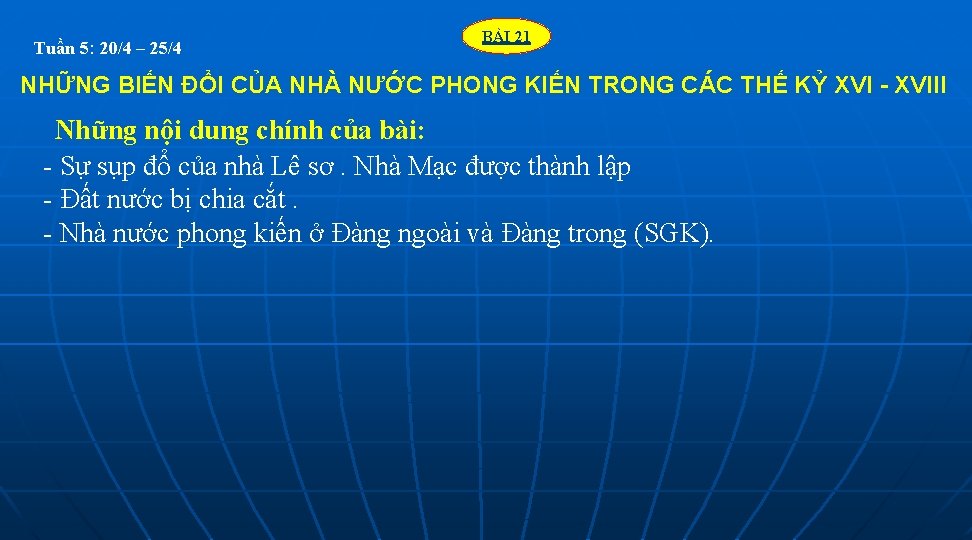 Tuần 5: 20/4 – 25/4

BÀI 21

NHỮNG BIẾN ĐỔI CỦA NHÀ NƯỚC PHONG KIẾN TRONG CÁC THẾ KỶ XVI - XVIII

Những nội dung chính của bài:
- Sự sụp đổ của nhà Lê sơ . Nhà Mạc được thành lập
- Đất nước bị chia cắt .
- Nhà nước phong kiến ở Đàng ngoài và Đàng trong (SGK).